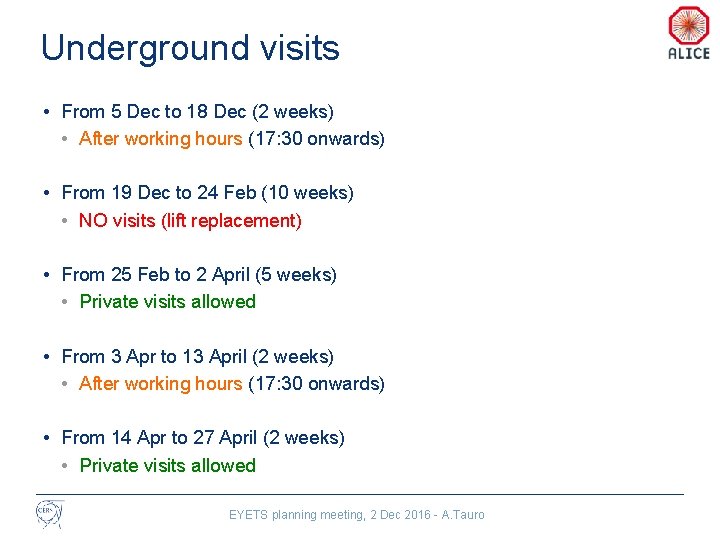 Underground visits

ALICE

• From 5 Dec to 18 Dec (2 weeks)
  • After working hours (17:30 onwards)

• From 19 Dec to 24 Feb (10 weeks)
  • NO visits (lift replacement)

• From 25 Feb to 2 April (5 weeks)
  • Private visits allowed

• From 3 Apr to 13 April (2 weeks)
  • After working hours (17:30 onwards)

• From 14 Apr to 27 April (2 weeks)
  • Private visits allowed

CERN

EYETS planning meeting, 2 Dec 2016 - A.Tauro